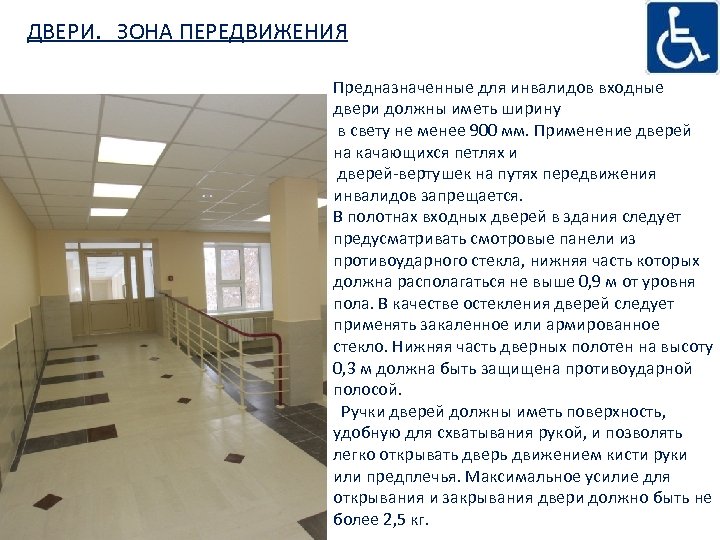 ДВЕРИ.  ЗОНА ПЕРЕДВИЖЕНИЯ

Предназначенные для инвалидов входные двери должны иметь ширину в свету не менее 900 мм. Применение дверей на качающихся петлях и дверей-вертушек на путях передвижения инвалидов запрещается.
В полотнах входных дверей в здания следует предусматривать смотровые панели из противоударного стекла, нижняя часть которых должна располагаться не выше 0,9 м от уровня пола. В качестве остекления дверей следует применять закаленное или армированное стекло. Нижняя часть дверных полотен на высоту 0,3 м должна быть защищена противоударной полосой.

Ручки дверей должны иметь поверхность, удобную для схватывания рукой, и позволять легко открывать дверь движением кисти руки или предплечья. Максимальное усилие для открывания и закрывания двери должно быть не более 2,5 кг.